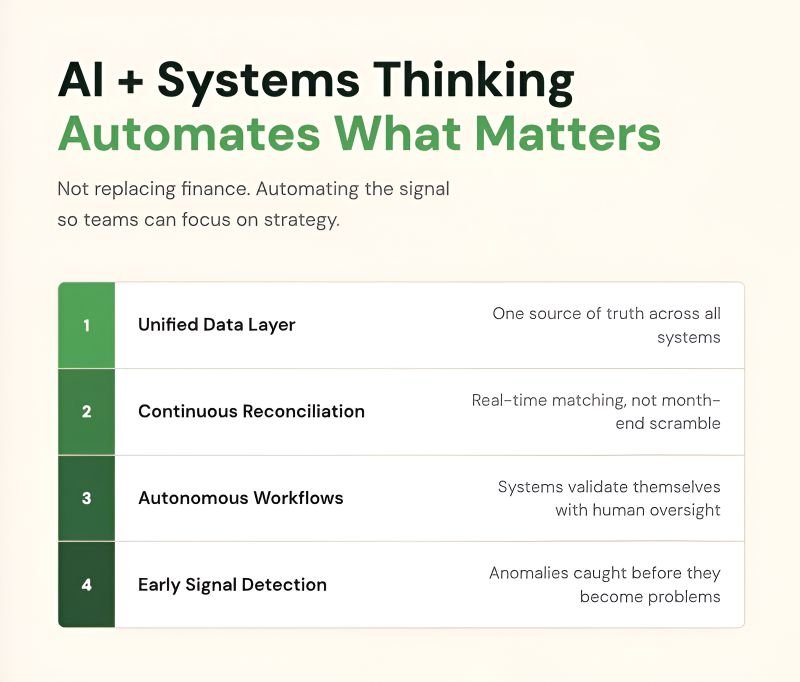 AI + Systems Thinking
Automates What Matters

Not replacing finance. Automating the signal so teams can focus on strategy.

| 1 | Unified Data Layer | One source of truth across all systems |
|---|---|---|
| 2 | Continuous Reconciliation | Real-time matching, not month-end scramble |
| 3 | Autonomous Workflows | Systems validate themselves with human oversight |
| 4 | Early Signal Detection | Anomalies caught before they become problems |